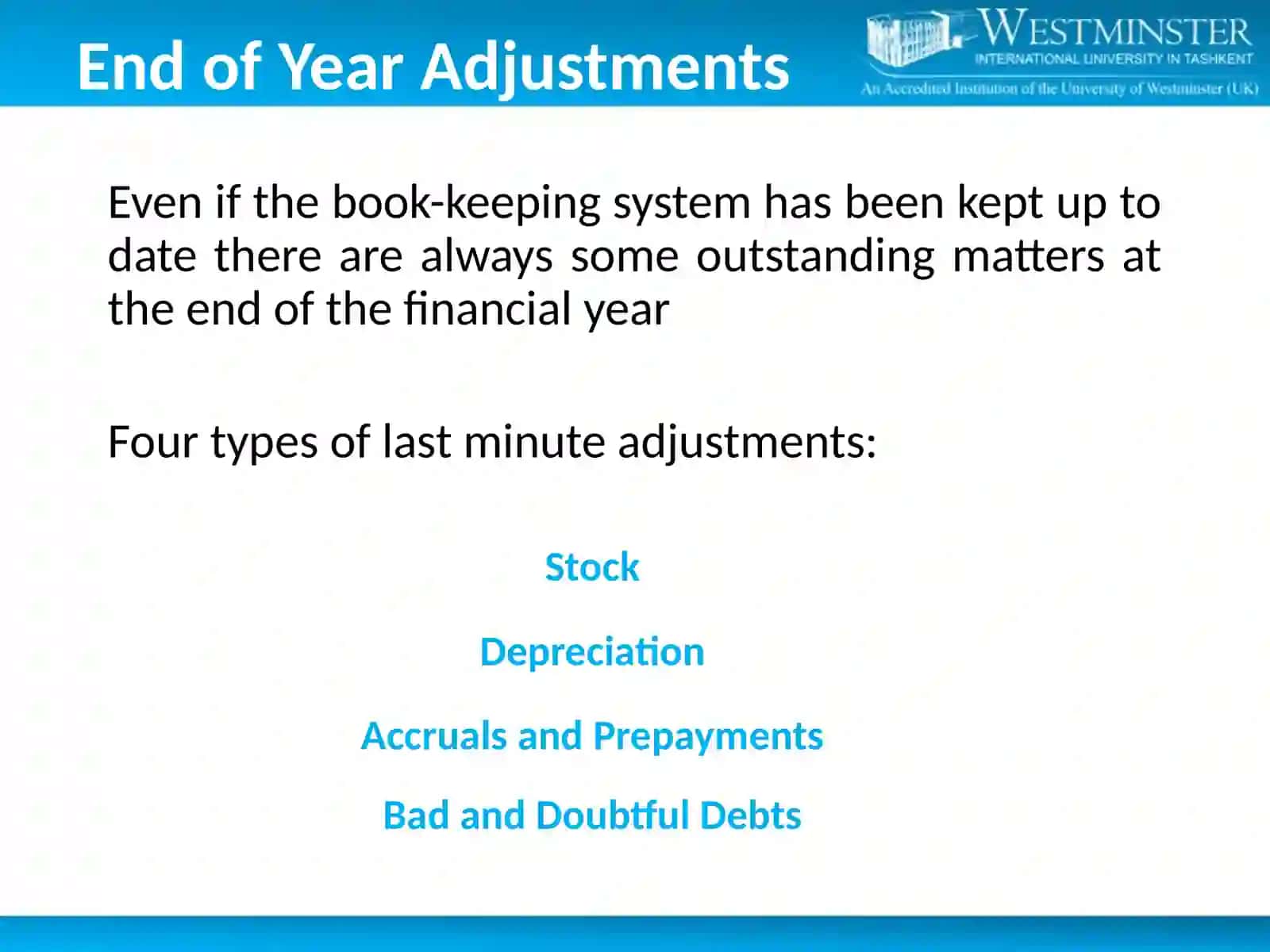 End of Year Adjustments

WESTMINSTER
INTERNATIONAL UNIVERSITY IN TASHKENT
An Accredited Institution of the University of Westminster (UK)

Even if the book-keeping system has been kept up to date there are always some outstanding matters at the end of the financial year

Four types of last minute adjustments:

Stock

Depreciation

Accruals and Prepayments

Bad and Doubtful Debts